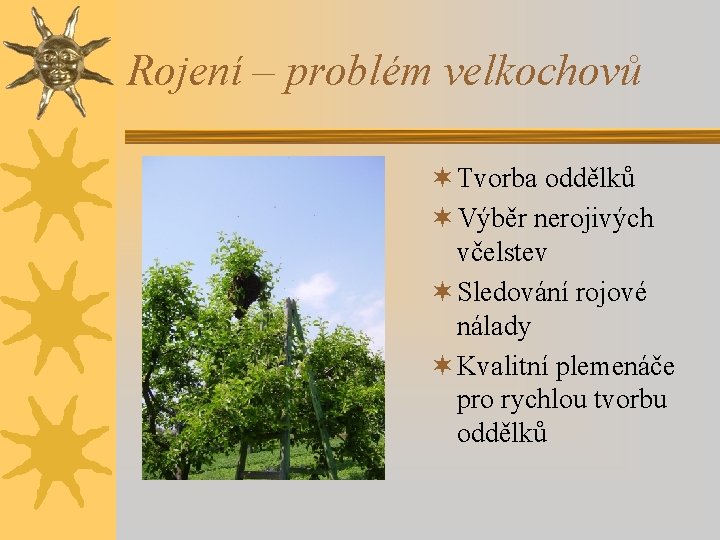 Rojení – problém velkochovů

Tvorba oddělků
Výběr nerojivých včelstev
Sledování rojové nálady
Kvalitní plemenáče pro rychlou tvorbu oddělků